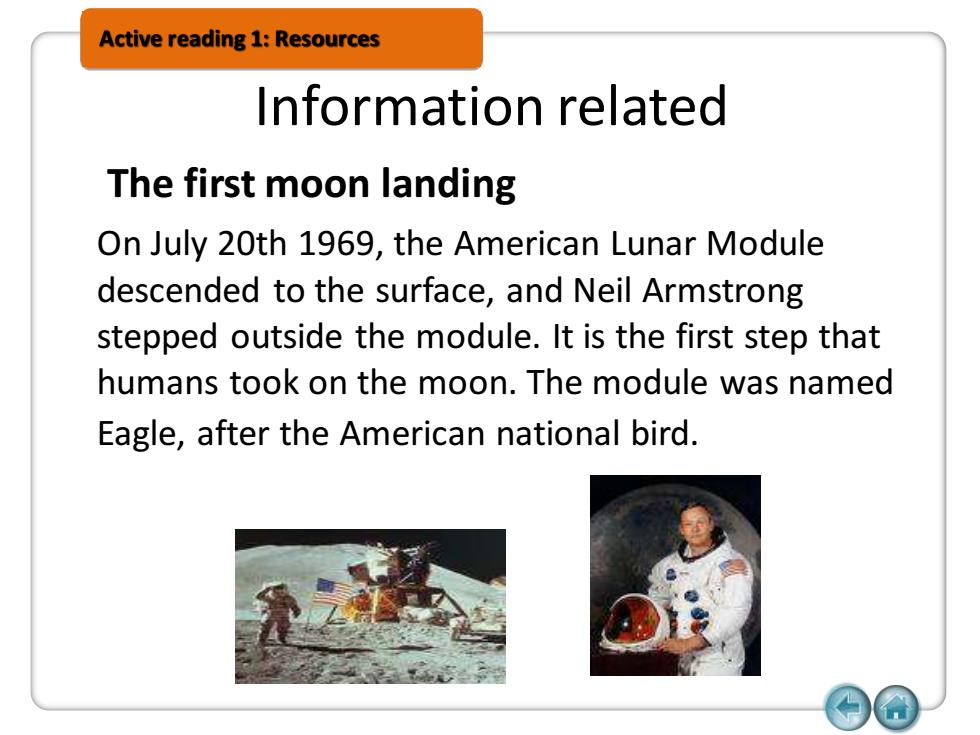 Active reading 1: Resources

Information related

The first moon landing

On July 20th 1969, the American Lunar Module descended to the surface, and Neil Armstrong stepped outside the module. It is the first step that humans took on the moon. The module was named Eagle, after the American national bird.